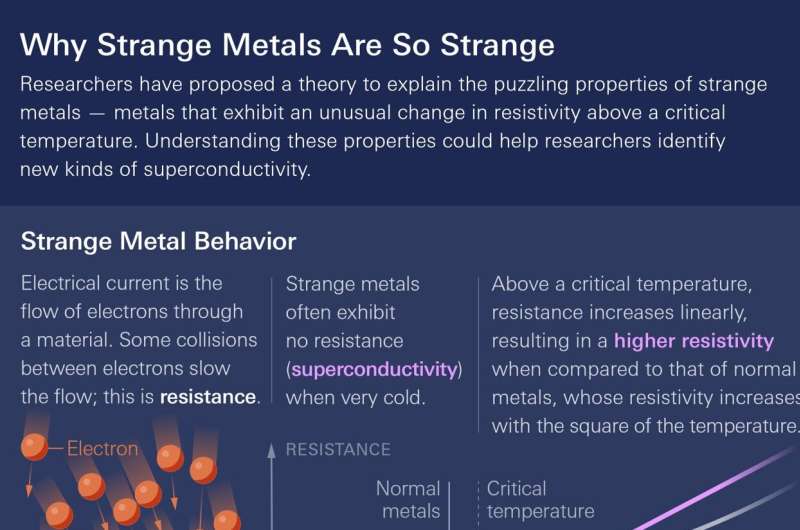 Why Strange Metals Are So Strange

Researchers have proposed a theory to explain the puzzling properties of strange metals — metals that exhibit an unusual change in resistivity above a critical temperature. Understanding these properties could help researchers identify new kinds of superconductivity.

Strange Metal Behavior

Electrical current is the flow of electrons through a material. Some collisions between electrons slow the flow; this is resistance.

Strange metals often exhibit no resistance (superconductivity) when very cold.

Above a critical temperature, resistance increases linearly, resulting in a higher resistivity when compared to that of normal metals, whose resistivity increases with the square of the temperature.

Electron

RESISTANCE

Normal metals

Critical temperature